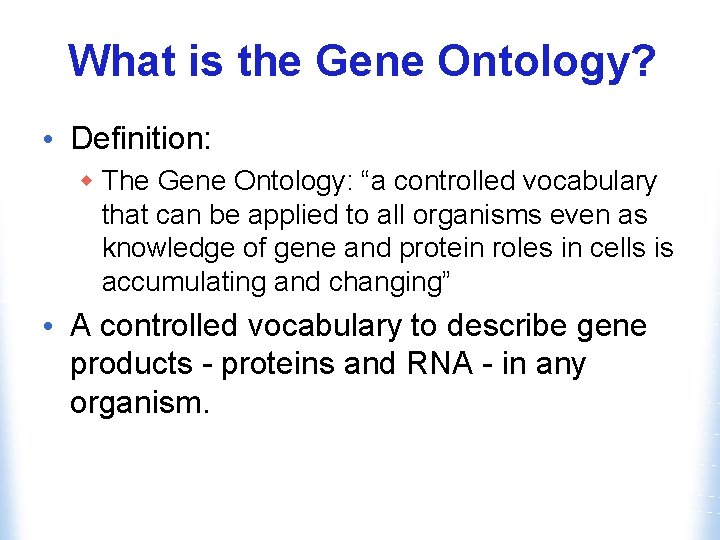 What is the Gene Ontology?

• Definition:

◆ The Gene Ontology: “a controlled vocabulary that can be applied to all organisms even as knowledge of gene and protein roles in cells is accumulating and changing”

• A controlled vocabulary to describe gene products - proteins and RNA - in any organism.